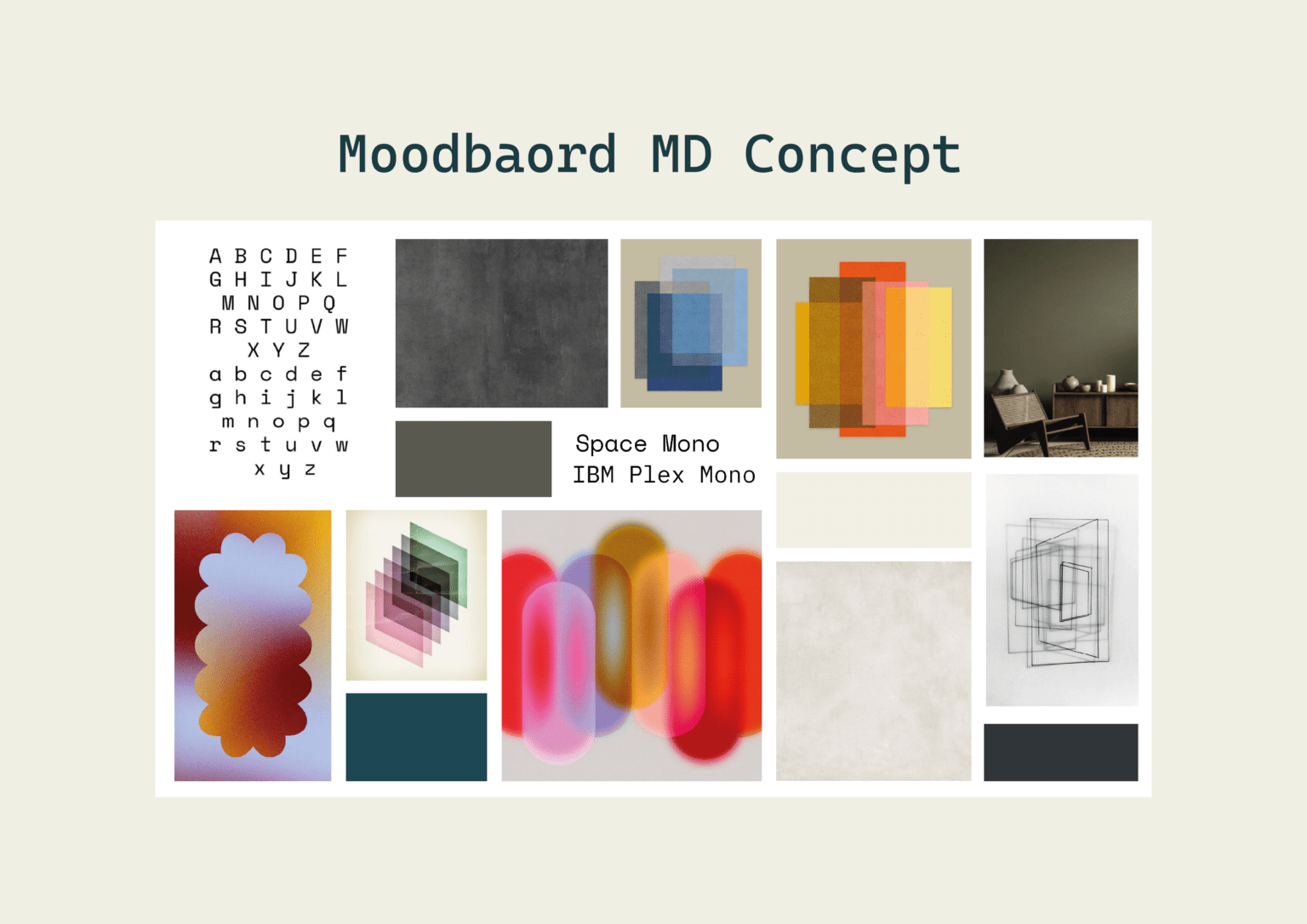 Moodbaord MD Concept

A B C D E F
G H I J K L
M N O P Q
R S T U V W
X Y Z
a b c d e f
g h i j k l
m n o p q
r s t u v w
x y z

Space Mono
IBM Plex Mono